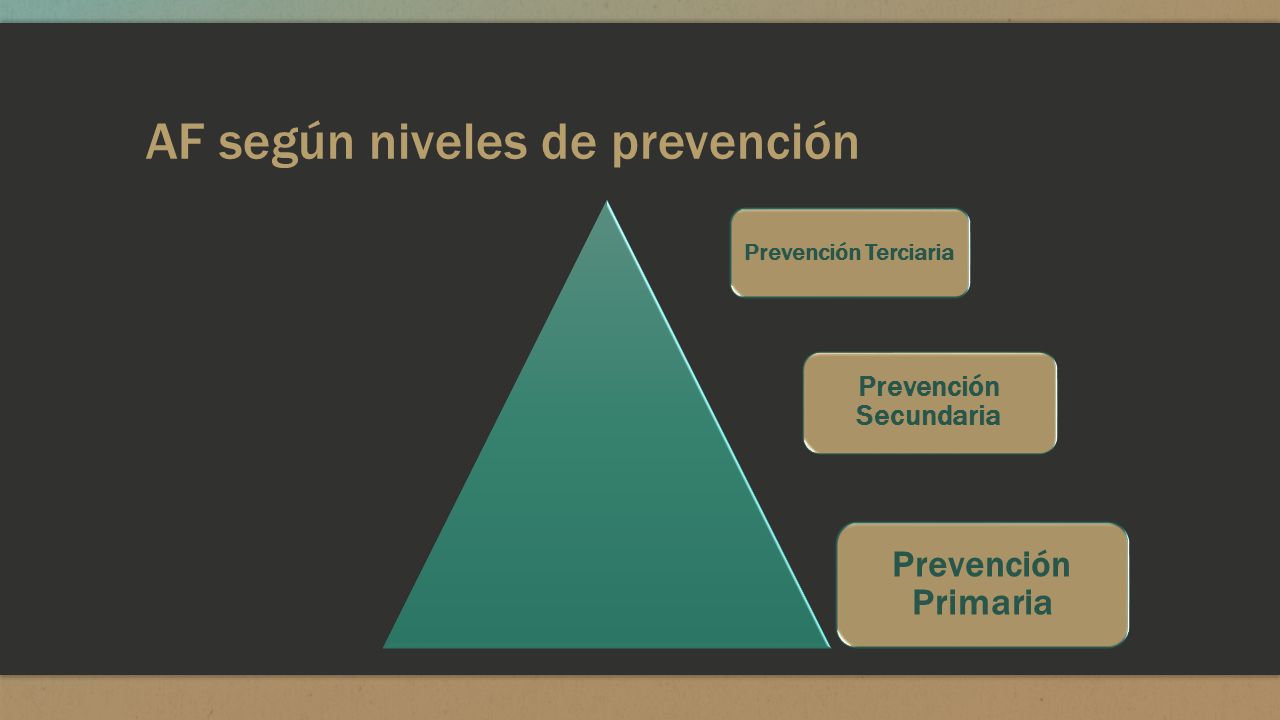 AF según niveles de prevención

Prevención Terciaria

Prevención Secundaria

Prevención Primaria